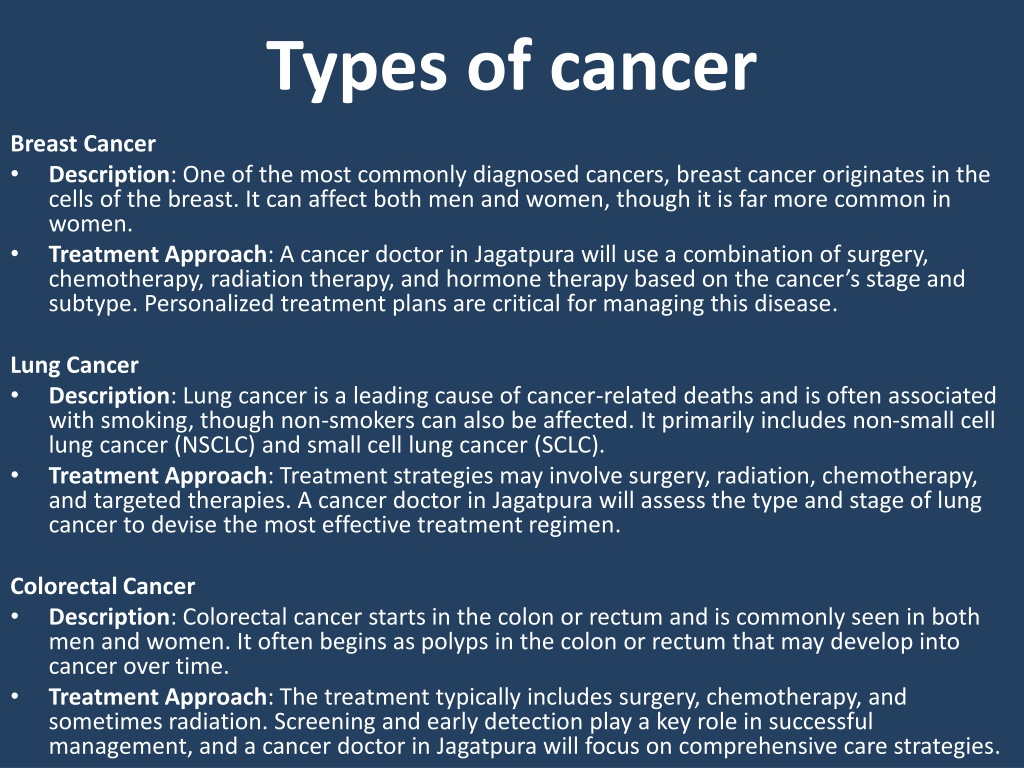 Types of cancer

Breast Cancer
• Description: One of the most commonly diagnosed cancers, breast cancer originates in the cells of the breast. It can affect both men and women, though it is far more common in women.
• Treatment Approach: A cancer doctor in Jagatpura will use a combination of surgery, chemotherapy, radiation therapy, and hormone therapy based on the cancer's stage and subtype. Personalized treatment plans are critical for managing this disease.

Lung Cancer
• Description: Lung cancer is a leading cause of cancer-related deaths and is often associated with smoking, though non-smokers can also be affected. It primarily includes non-small cell lung cancer (NSCLC) and small cell lung cancer (SCLC).
• Treatment Approach: Treatment strategies may involve surgery, radiation, chemotherapy, and targeted therapies. A cancer doctor in Jagatpura will assess the type and stage of lung cancer to devise the most effective treatment regimen.

Colorectal Cancer
• Description: Colorectal cancer starts in the colon or rectum and is commonly seen in both men and women. It often begins as polyps in the colon or rectum that may develop into cancer over time.
• Treatment Approach: The treatment typically includes surgery, chemotherapy, and sometimes radiation. Screening and early detection play a key role in successful management, and a cancer doctor in Jagatpura will focus on comprehensive care strategies.